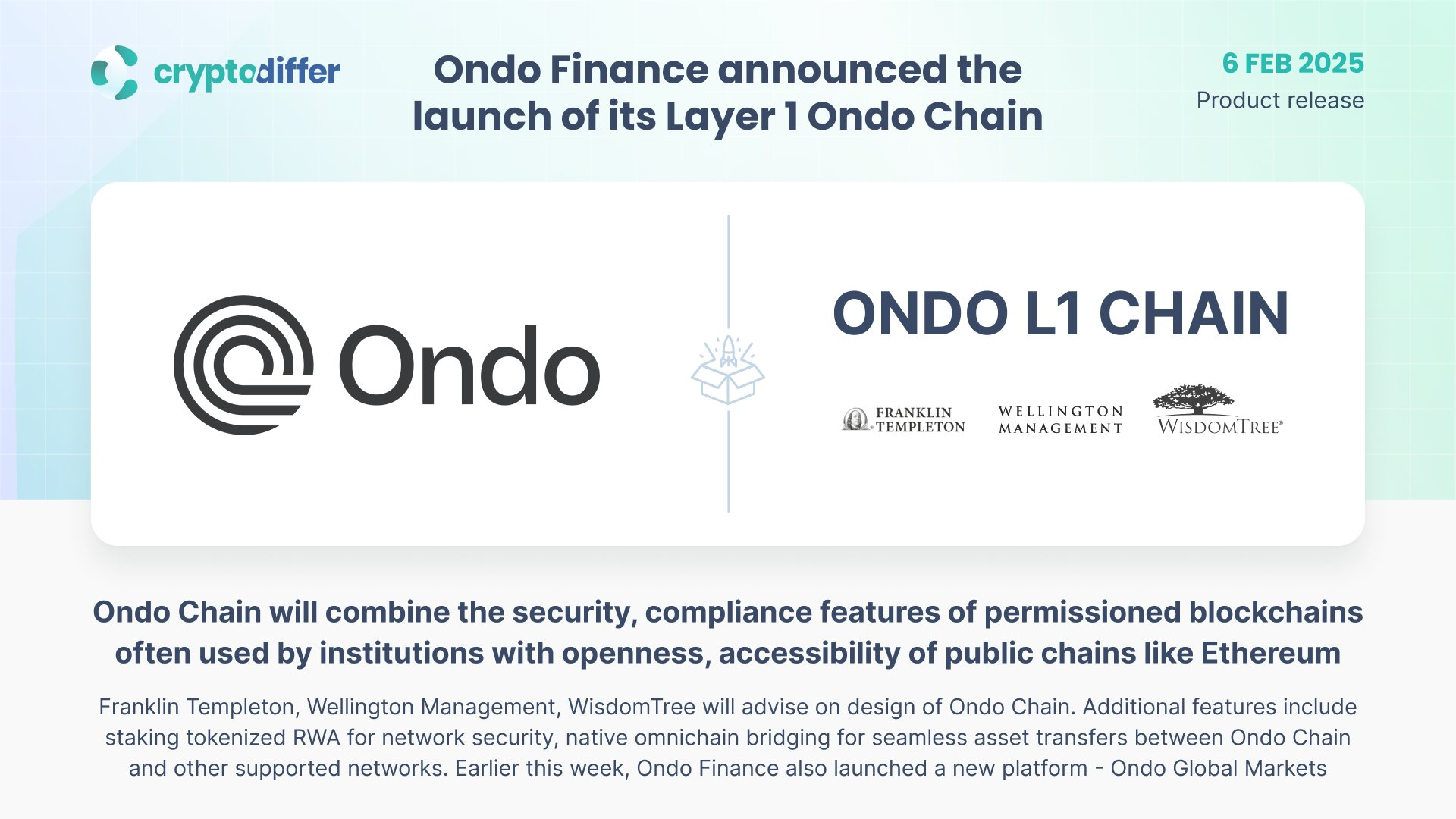 cryptodiffer

Ondo Finance announced the launch of its Layer 1 Ondo Chain

6 FEB 2025
Product release

Ondo

ONDO L1 CHAIN

FRANKLIN TEMPLETON

WELLINGTON MANAGEMENT

WISDOMTREE®

Ondo Chain will combine the security, compliance features of permissioned blockchains often used by institutions with openness, accessibility of public chains like Ethereum

Franklin Templeton, Wellington Management, WisdomTree will advise on design of Ondo Chain. Additional features include staking tokenized RWA for network security, native omnichain bridging for seamless asset transfers between Ondo Chain and other supported networks. Earlier this week, Ondo Finance also launched a new platform - Ondo Global Markets